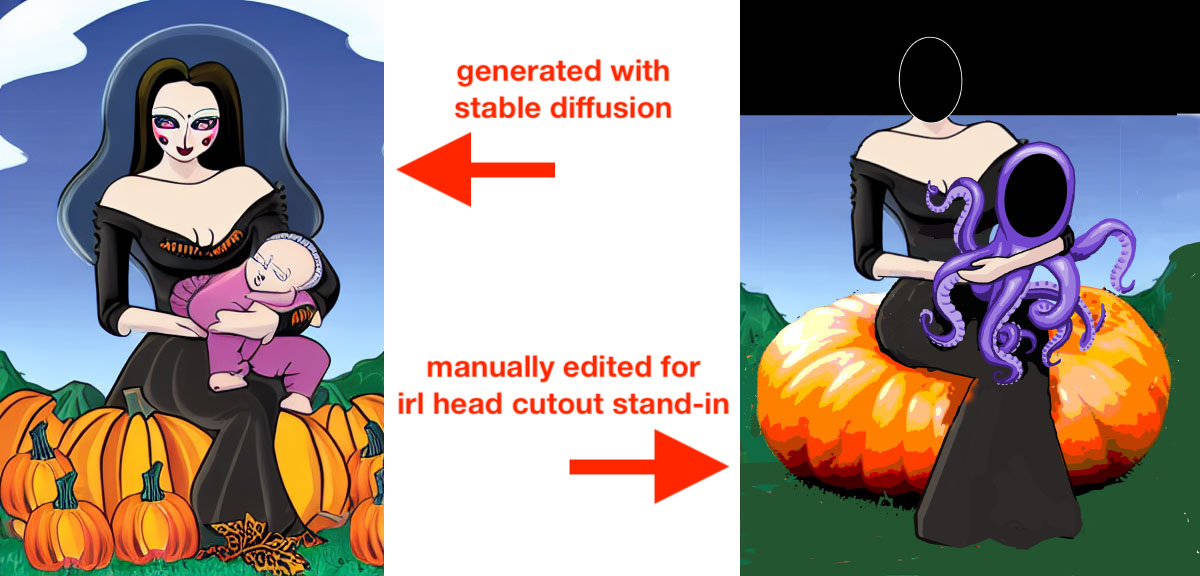 generated with stable diffusion

manually edited for irl head cutout stand-in